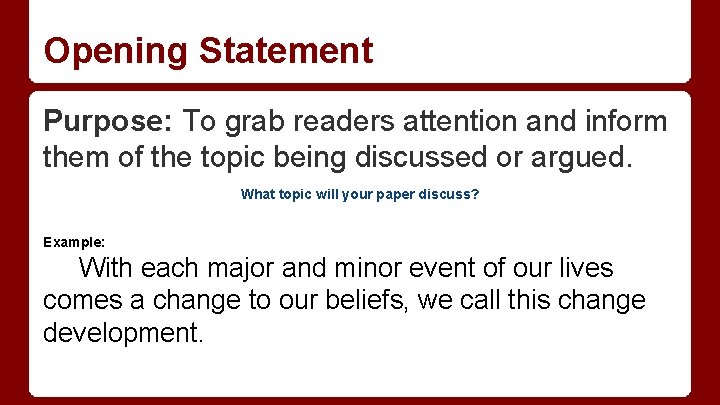 Opening Statement

Purpose: To grab readers attention and inform them of the topic being discussed or argued.

What topic will your paper discuss?

Example:

With each major and minor event of our lives comes a change to our beliefs, we call this change development.